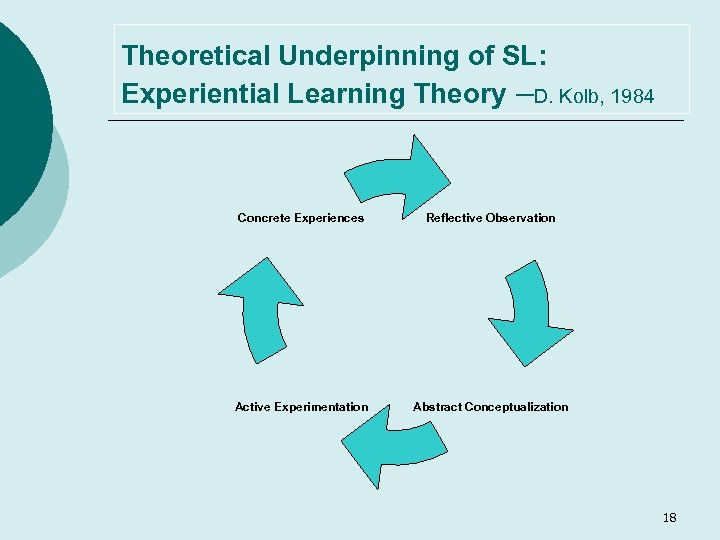 Theoretical Underpinning of SL: Experiential Learning Theory –D. Kolb, 1984

Concrete Experiences

Reflective Observation

Abstract Conceptualization

Active Experimentation

18